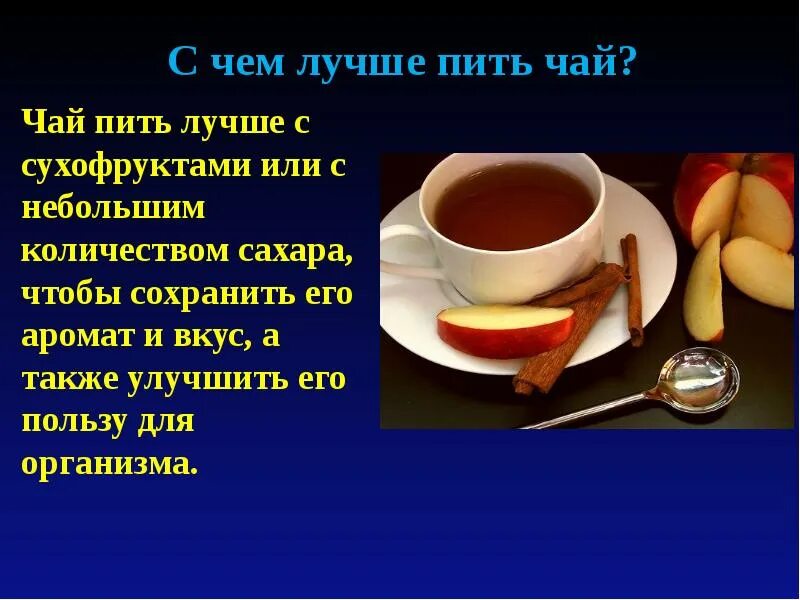 С чем лучше пить чай?

Чай пить лучше с сухофруктами или с небольшим количеством сахара, чтобы сохранить его аромат и вкус, а также улучшить его пользу для организма.